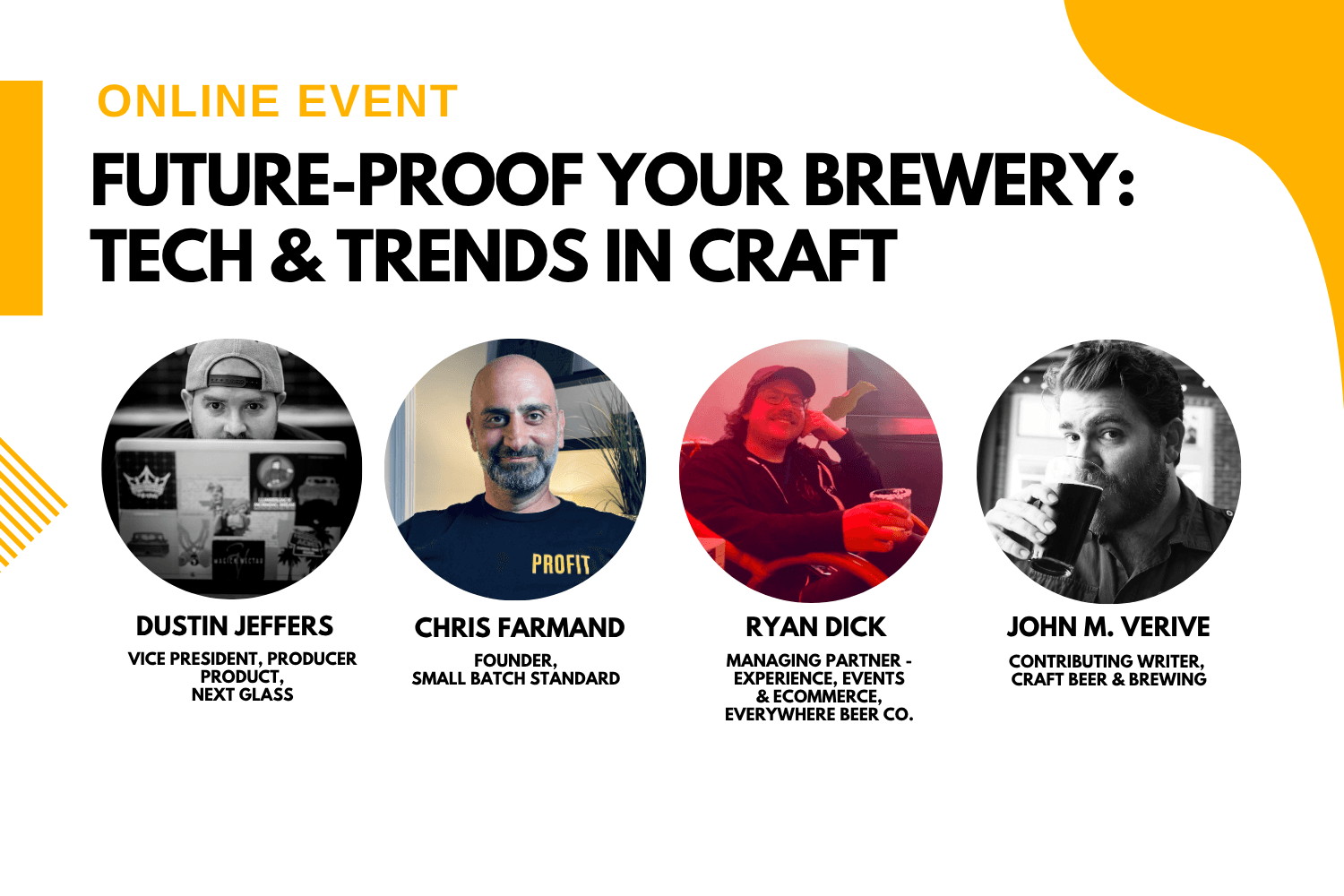 ONLINE EVENT

FUTURE-PROOF YOUR BREWERY: TECH & TRENDS IN CRAFT

PROFIT

DUSTIN JEFFERS
VICE PRESIDENT, PRODUCER PRODUCT, NEXT GLASS

CHRIS FARMAND
FOUNDER, SMALL BATCH STANDARD

RYAN DICK
MANAGING PARTNER - EXPERIENCE, EVENTS & ECOMMERCE, EVERYWHERE BEER CO.

JOHN M. VERIVE
CONTRIBUTING WRITER, CRAFT BEER & BREWING